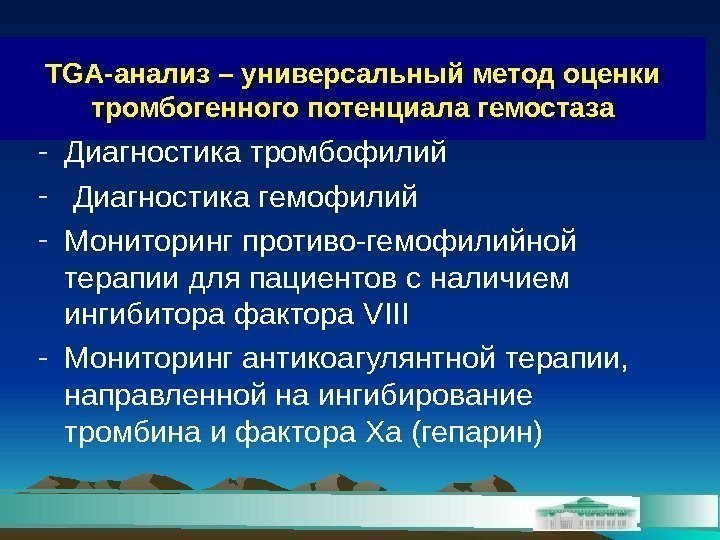 TGA-анализ – универсальный метод оценки тромбогенного потенциала гемостаза

- Диагностика тромбофилий
- Диагностика гемофилий
- Мониторинг противо-гемофилийной терапии для пациентов с наличием ингибитора фактора VIII
- Мониторинг антикоагулянтной терапии, направленной на ингибирование тромбина и фактора Ха (гепарин)